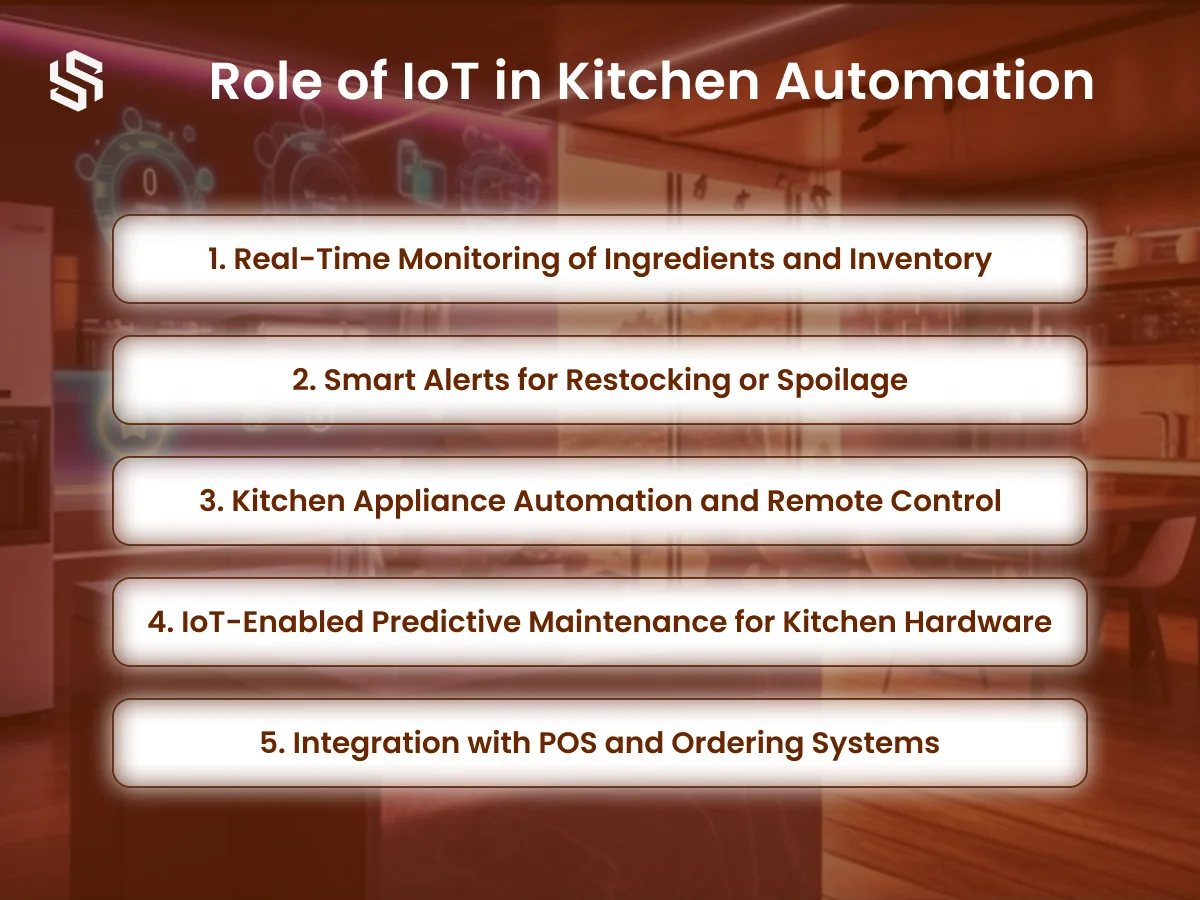 Role of IoT in Kitchen Automation

1. Real-Time Monitoring of Ingredients and Inventory

2. Smart Alerts for Restocking or Spoilage

3. Kitchen Appliance Automation and Remote Control

4. IoT-Enabled Predictive Maintenance for Kitchen Hardware

5. Integration with POS and Ordering Systems